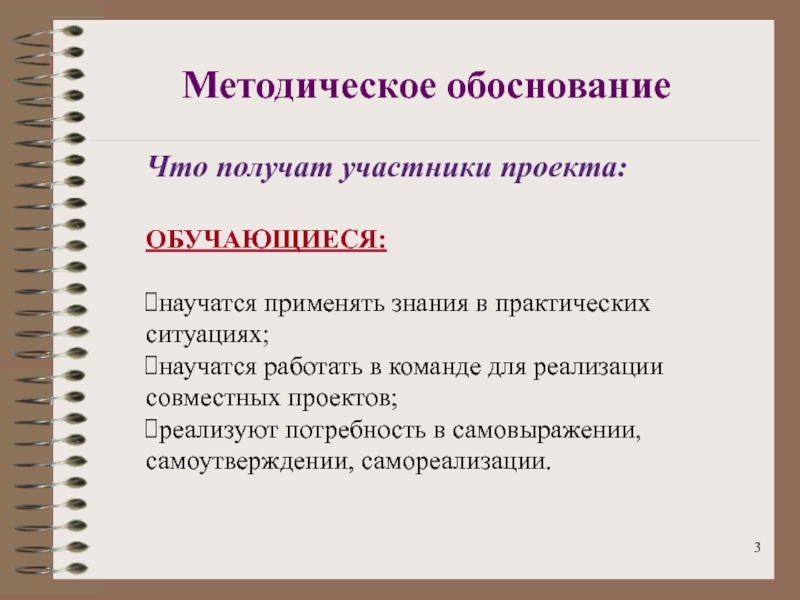 Методическое обоснование

Что получат участники проекта:

ОБУЧАЮЩИЕСЯ:

научатся применять знания в практических ситуациях;
научатся работать в команде для реализации совместных проектов;
реализуют потребность в самовыражении, самоутверждении, самореализации.

3